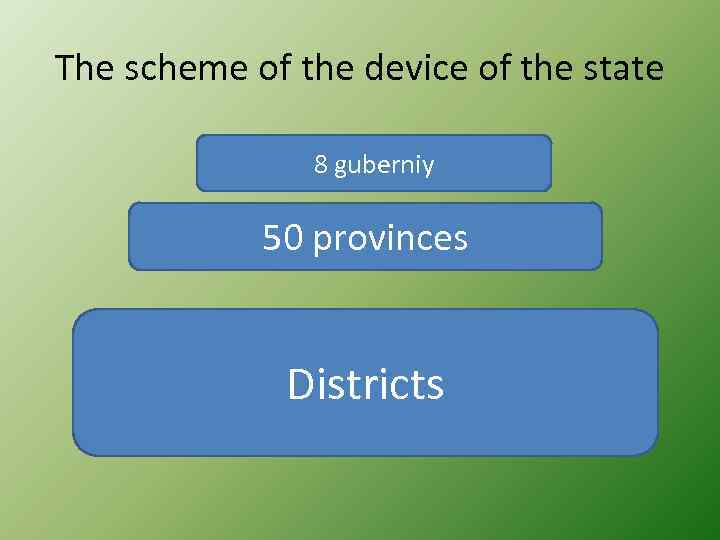 The scheme of the device of the state

8 guberniy

50 provinces

Districts